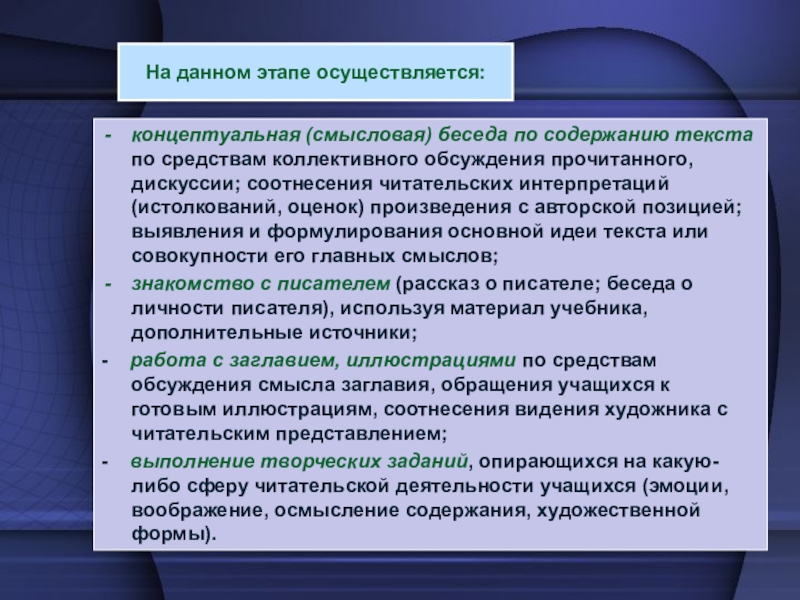 На данном этапе осуществляется:

- концептуальная (смысловая) беседа по содержанию текста по средствам коллективного обсуждения прочитанного, дискуссии; соотнесения читательских интерпретаций (истолкований, оценок) произведения с авторской позицией; выявления и формулирования основной идеи текста или совокупности его главных смыслов;
- знакомство с писателем (рассказ о писателе; беседа о личности писателя), используя материал учебника, дополнительные источники;
- работа с заглавием, иллюстрациями по средствам обсуждения смысла заглавия, обращения учащихся к готовым иллюстрациям, соотнесения видения художника с читательским представлением;
- выполнение творческих заданий, опирающихся на какую-либо сферу читательской деятельности учащихся (эмоции, воображение, осмысление содержания, художественной формы).